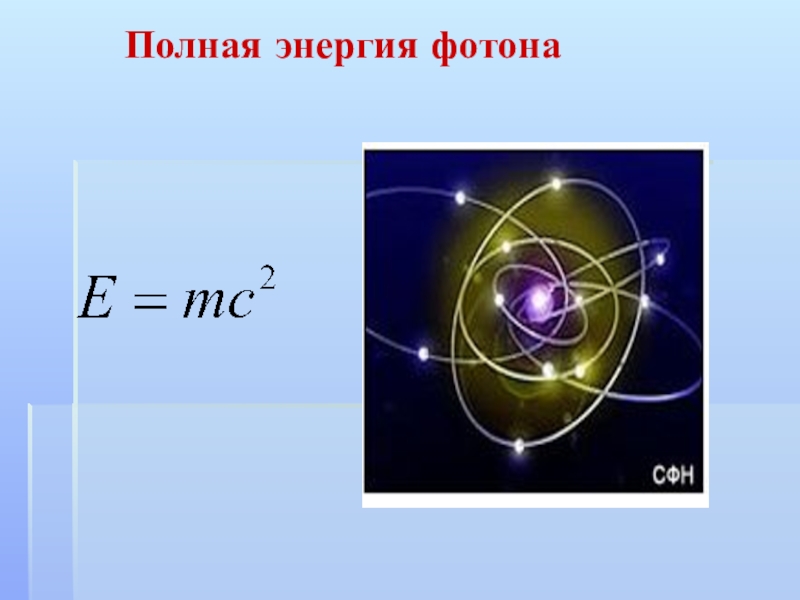 Полная энергия фотона

$E = mc^2$

СФН